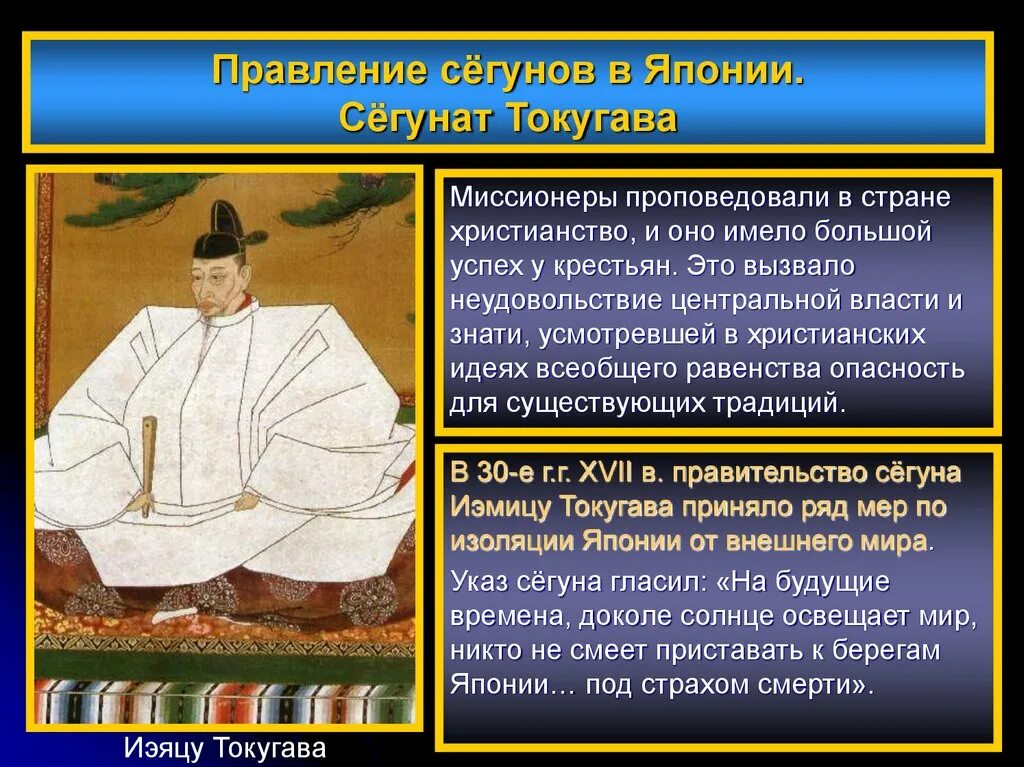 Правление сёгунов в Японии.
Сёгунат Токугава

Миссионеры проповедовали в стране христианство, и оно имело большой успех у крестьян. Это вызвало неудовольствие центральной власти и знати, усмотревшей в христианских идеях всеобщего равенства опасность для существующих традиций.

В 30-е г.г. XVII в. правительство сёгуна Иэмицу Токугава приняло ряд мер по изоляции Японии от внешнего мира.

Указ сёгуна гласил: «На будущие времена, доколе солнце освещает мир, никто не смеет приставать к берегам Японии… под страхом смерти».

Иэяцу Токугава